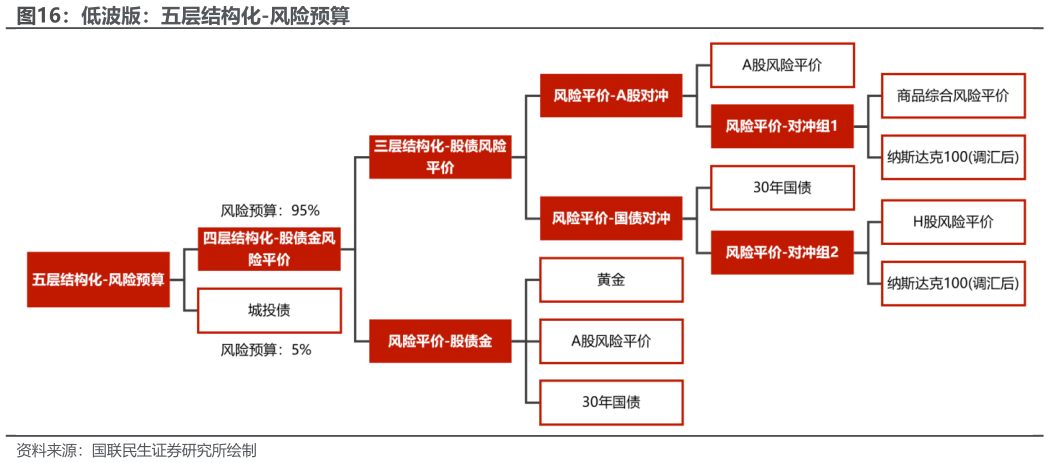 图16：低波版：五层结构化-风险预算

五层结构化-风险预算

风险预算：95%

四层结构化-股债金风险平价

城投债

风险预算：5%

三层结构化-股债风险平价

风险平价-股债金

风险平价-A股对冲

风险平价-国债对冲

黄金

A股风险平价

30年国债

A股风险平价

风险平价-对冲组1

30年国债

风险平价-对冲组2

商品综合风险平价

纳斯达克100(调汇后)

H股风险平价

纳斯达克100(调汇后)

资料来源：国联民生证券研究所绘制